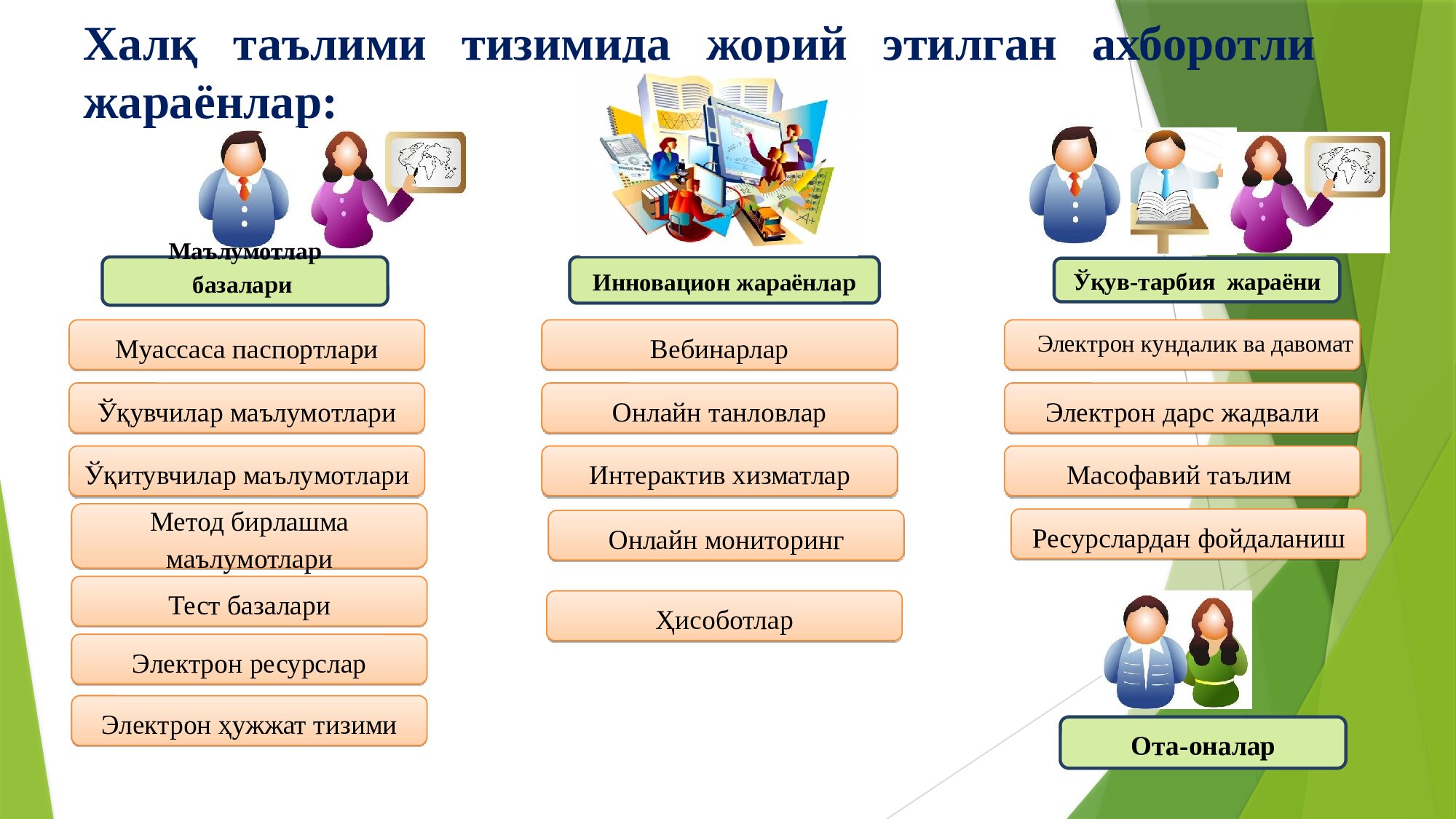 Халқ таълими тизимида жорий этилган ахборотли жараёнлар:

Маълумотлар базалари

Муассаса паспортлари

Ўқувчилар маълумотлари

Ўқитувчилар маълумотлари

Метод бирлашма маълумотлари

Тест базалари

Электрон ресурслар

Электрон ҳужжат тизими

Инновацион жараёнлар

Вебинарлар

Онлайн танловлар

Интерактив хизматлар

Онлайн мониторинг

Ҳисоботлар

Ўқув-тарбия жараёни

Электрон кундалик ва давомат

Электрон дарс жадвали

Масофавий таълим

Ресурслардан фойдаланиш

Ота-оналар